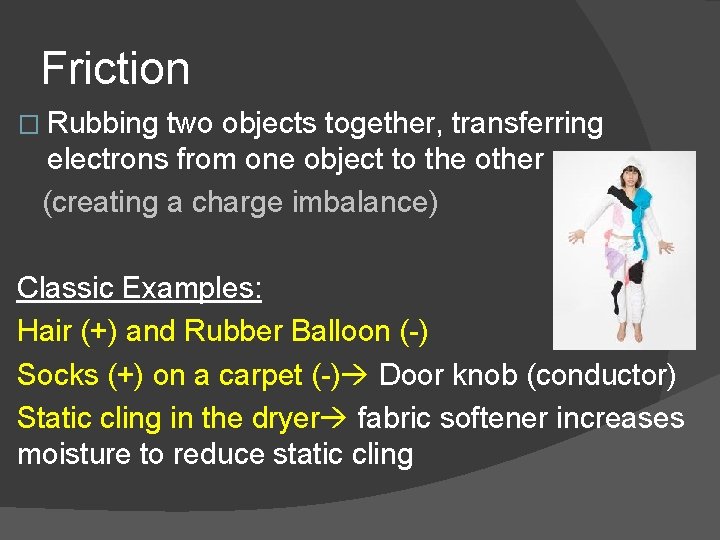 Friction

□ Rubbing two objects together, transferring electrons from one object to the other

(creating a charge imbalance)

Classic Examples:

Hair (+) and Rubber Balloon (-)

Socks (+) on a carpet (-)→ Door knob (conductor)

Static cling in the dryer→ fabric softener increases moisture to reduce static cling